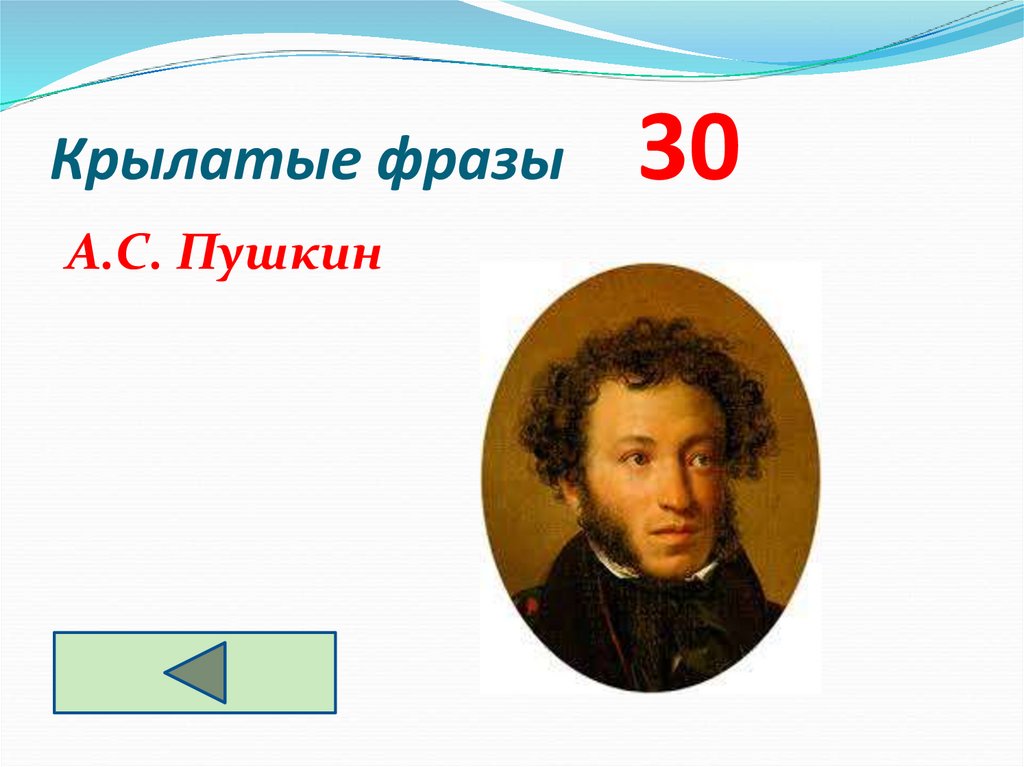 Крылатые фразы 30

А.С. Пушкин